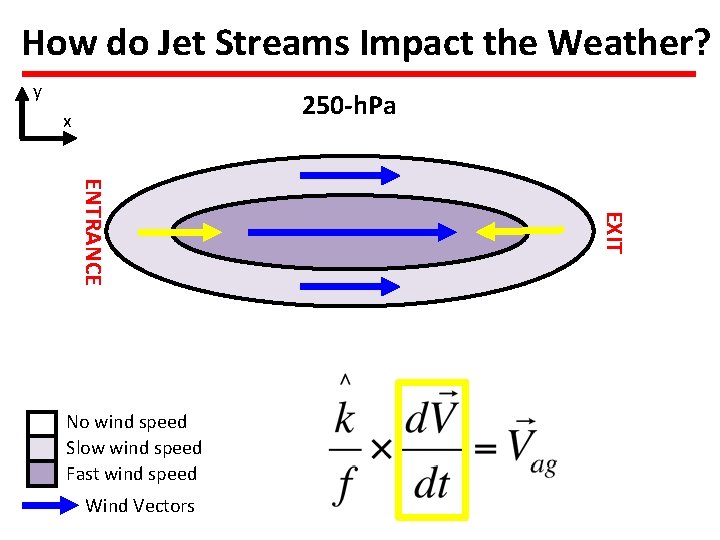 How do Jet Streams Impact the Weather?

y

x

250-hPa

ENTRANCE

EXIT

No wind speed

Slow wind speed

Fast wind speed

Wind Vectors

$\frac{\hat{k}}{f} \times \frac{d\vec{V}}{dt} = \vec{V}_{ag}$